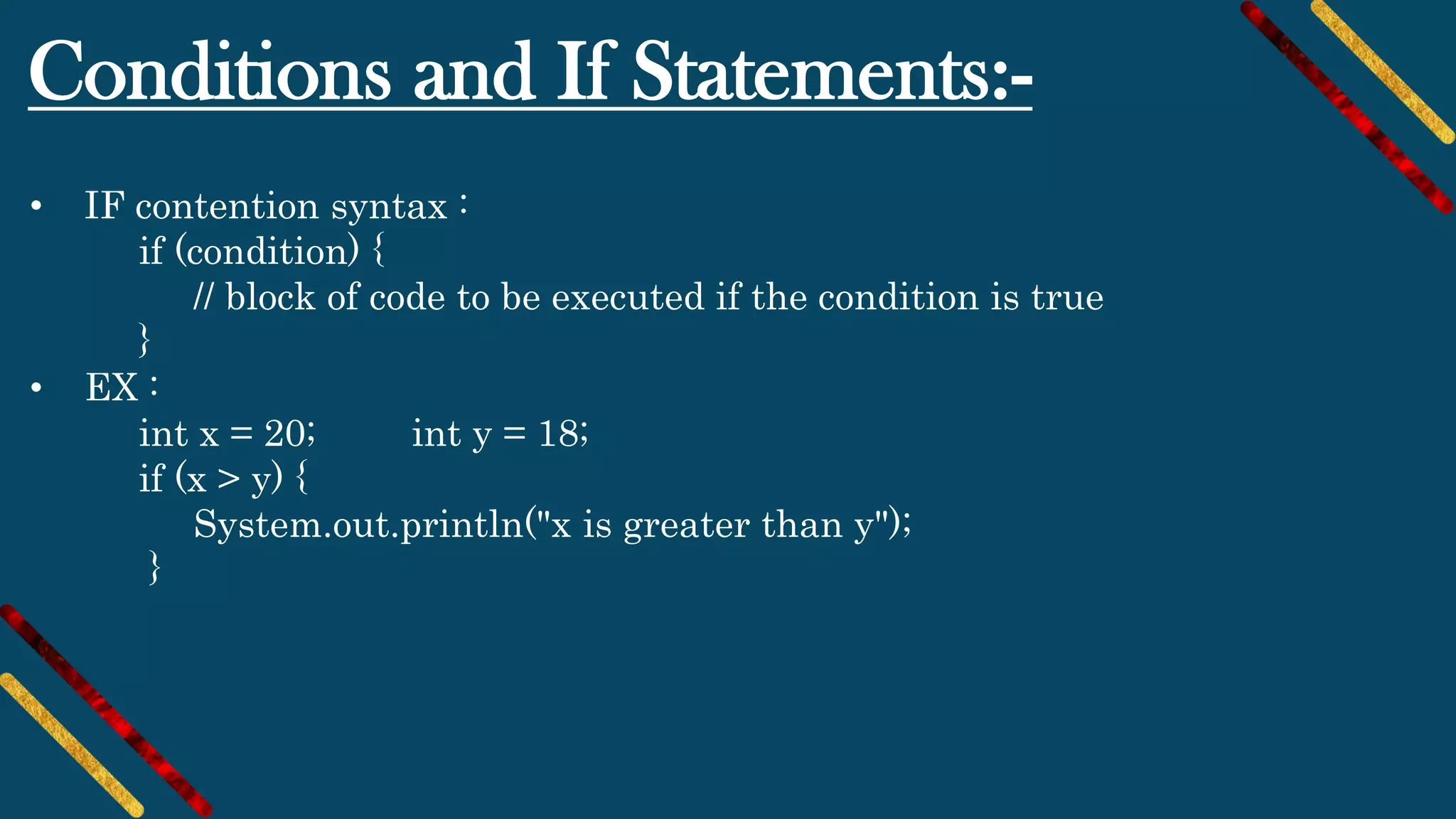 Conditions and If Statements:-

• IF contention syntax :
if (condition) {
// block of code to be executed if the condition is true
}

• EX :
int x = 20; int y = 18;
if (x > y) {
System.out.println("x is greater than y");
}